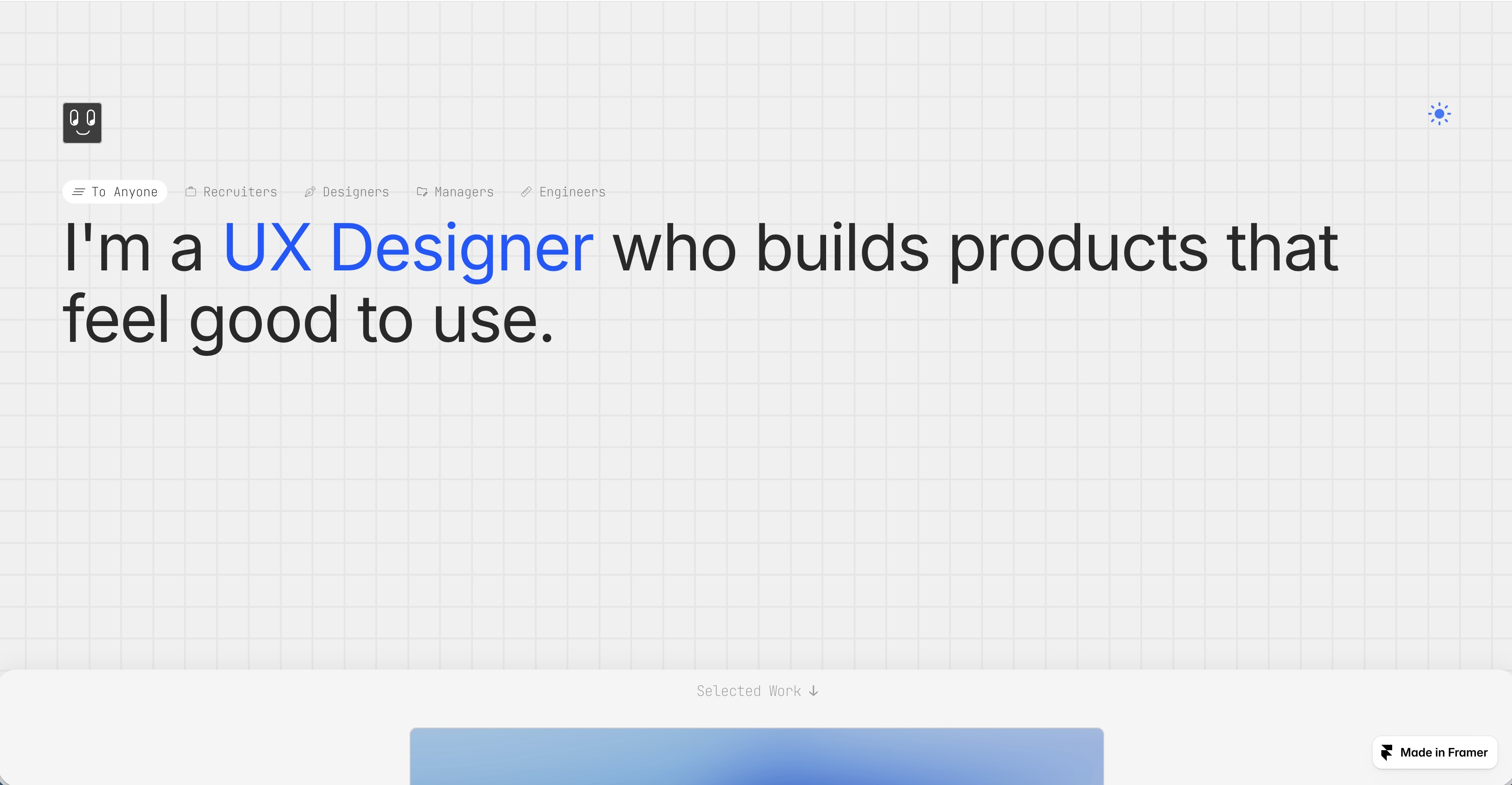 To Anyone Recruiters Designers Managers Engineers

I'm a UX Designer who builds products that feel good to use.

Selected Work ↓

Made in Framer